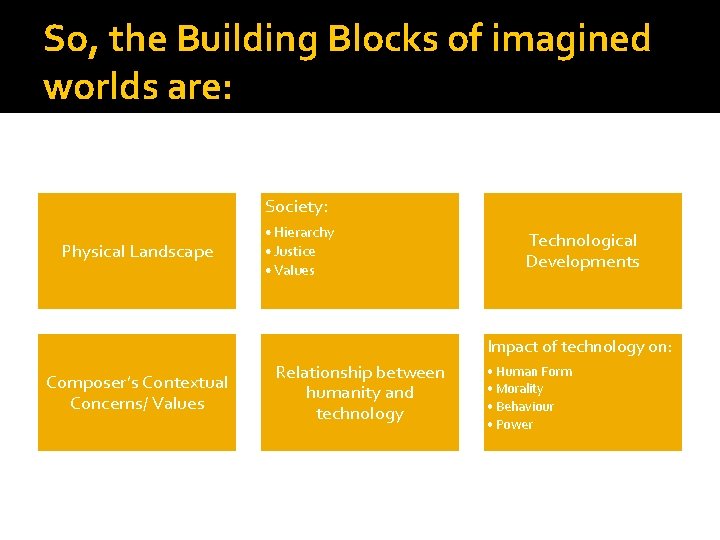 So, the Building Blocks of imagined worlds are:

Physical Landscape

Society:
• Hierarchy
• Justice
• Values

Technological Developments

Composer's Contextual Concerns/ Values

Relationship between humanity and technology

Impact of technology on:
• Human Form
• Morality
• Behaviour
• Power